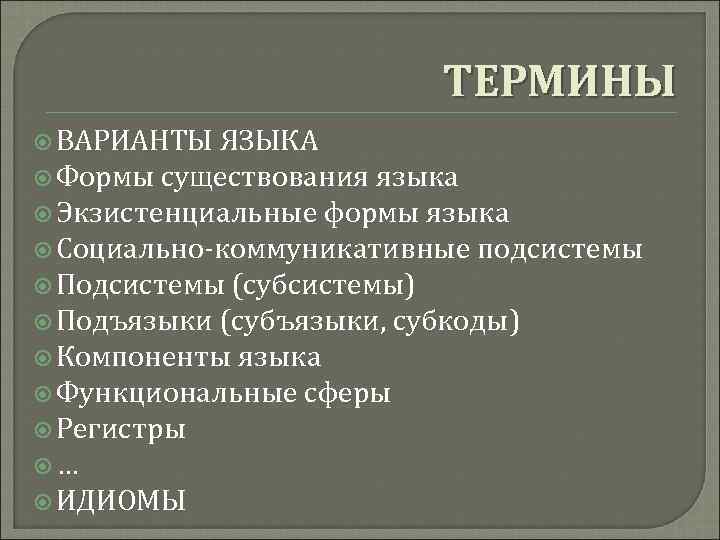 ТЕРМИНЫ

ВАРИАНТЫ ЯЗЫКА
Формы существования языка
Экзистенциальные формы языка
Социально-коммуникативные подсистемы
Подсистемы (субсистемы)
Подъязыки (субъязыки, субкоды)
Компоненты языка
Функциональные сферы
Регистры
…
ИДИОМЫ